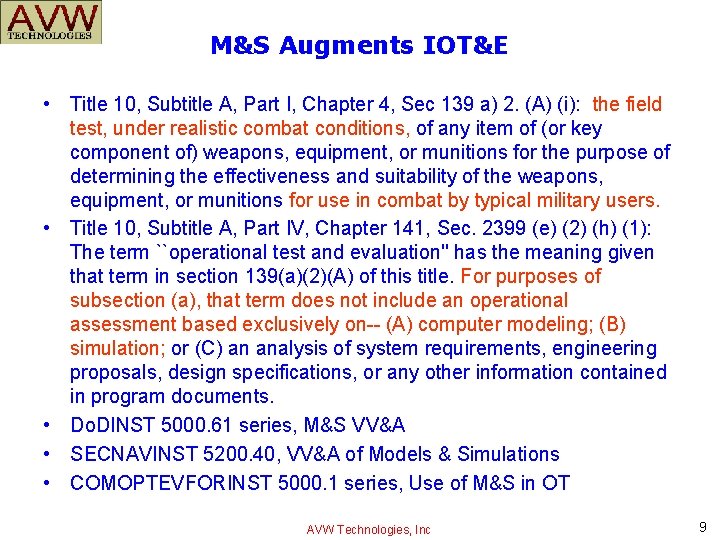 AVW
TECHNOLOGIES

M&S Augments IOT&E

• Title 10, Subtitle A, Part I, Chapter 4, Sec 139 a) 2. (A) (i): the field test, under realistic combat conditions, of any item of (or key component of) weapons, equipment, or munitions for the purpose of determining the effectiveness and suitability of the weapons, equipment, or munitions for use in combat by typical military users.
• Title 10, Subtitle A, Part IV, Chapter 141, Sec. 2399 (e) (2) (h) (1): The term ``operational test and evaluation'' has the meaning given that term in section 139(a)(2)(A) of this title. For purposes of subsection (a), that term does not include an operational assessment based exclusively on-- (A) computer modeling; (B) simulation; or (C) an analysis of system requirements, engineering proposals, design specifications, or any other information contained in program documents.
• DoDINST 5000.61 series, M&S VV&A
• SECNAVINST 5200.40, VV&A of Models & Simulations
• COMOPTEVFORINST 5000.1 series, Use of M&S in OT

AVW Technologies, Inc

9